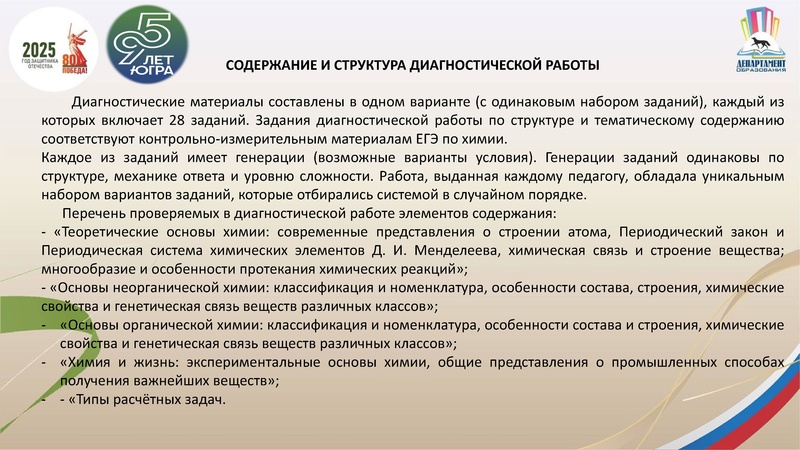 2025 ГОД ЗАЩИТНИКА ОТЕЧЕСТВА 80 ПОБЕДА!

95 ЛЕТ ЮГРА

ДЕПАРТАМЕНТ ОБРАЗОВАНИЯ

СОДЕРЖАНИЕ И СТРУКТУРА ДИАГНОСТИЧЕСКОЙ РАБОТЫ

Диагностические материалы составлены в одном варианте (с одинаковым набором заданий), каждый из которых включает 28 заданий. Задания диагностической работы по структуре и тематическому содержанию соответствуют контрольно-измерительным материалам ЕГЭ по химии.
Каждое из заданий имеет генерации (возможные варианты условия). Генерации заданий одинаковы по структуре, механике ответа и уровню сложности. Работа, выданная каждому педагогу, обладала уникальным набором вариантов заданий, которые отбирались системой в случайном порядке.

Перечень проверяемых в диагностической работе элементов содержания:
- «Теоретические основы химии: современные представления о строении атома, Периодический закон и Периодическая система химических элементов Д. И. Менделеева, химическая связь и строение вещества; многообразие и особенности протекания химических реакций»;
- «Основы неорганической химии: классификация и номенклатура, особенности состава, строения, химические свойства и генетическая связь веществ различных классов»;
- «Основы органической химии: классификация и номенклатура, особенности состава и строения, химические свойства и генетическая связь веществ различных классов»;
- «Химия и жизнь: экспериментальные основы химии, общие представления о промышленных способах получения важнейших веществ»;
- - «Типы расчётных задач.